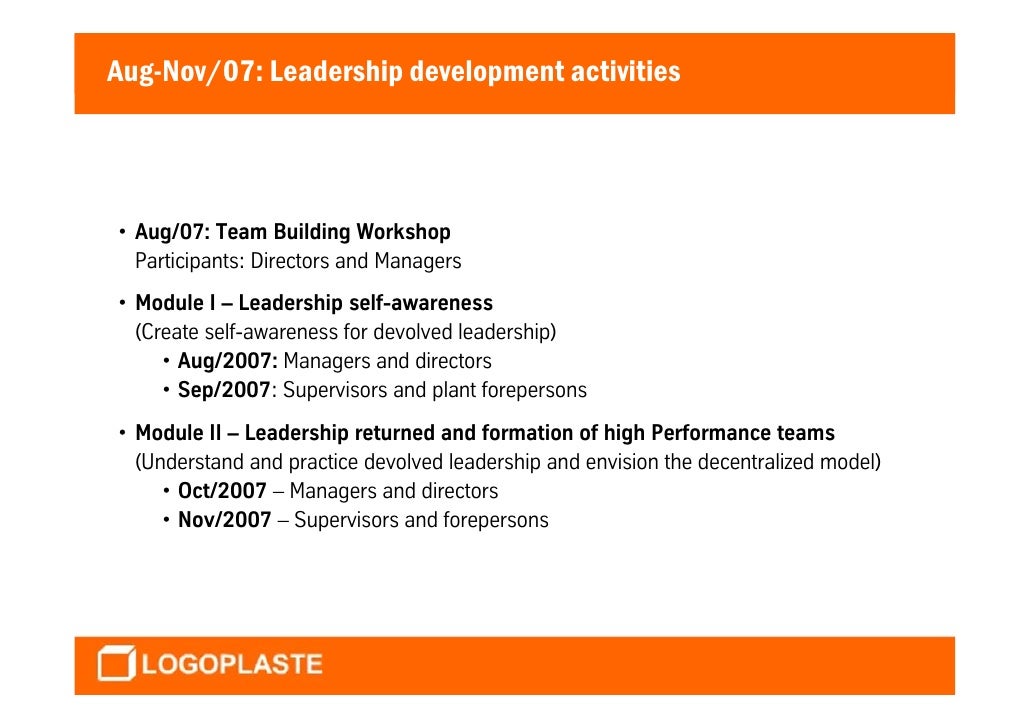 Aug-Nov/07: Leadership development activities

• Aug/07: Team Building Workshop
Participants: Directors and Managers

• Module I – Leadership self-awareness
(Create self-awareness for devolved leadership)
• Aug/2007: Managers and directors
• Sep/2007: Supervisors and plant forepersons

• Module II – Leadership returned and formation of high Performance teams
(Understand and practice devolved leadership and envision the decentralized model)
• Oct/2007 – Managers and directors
• Nov/2007 – Supervisors and forepersons

LOGOPLASTE